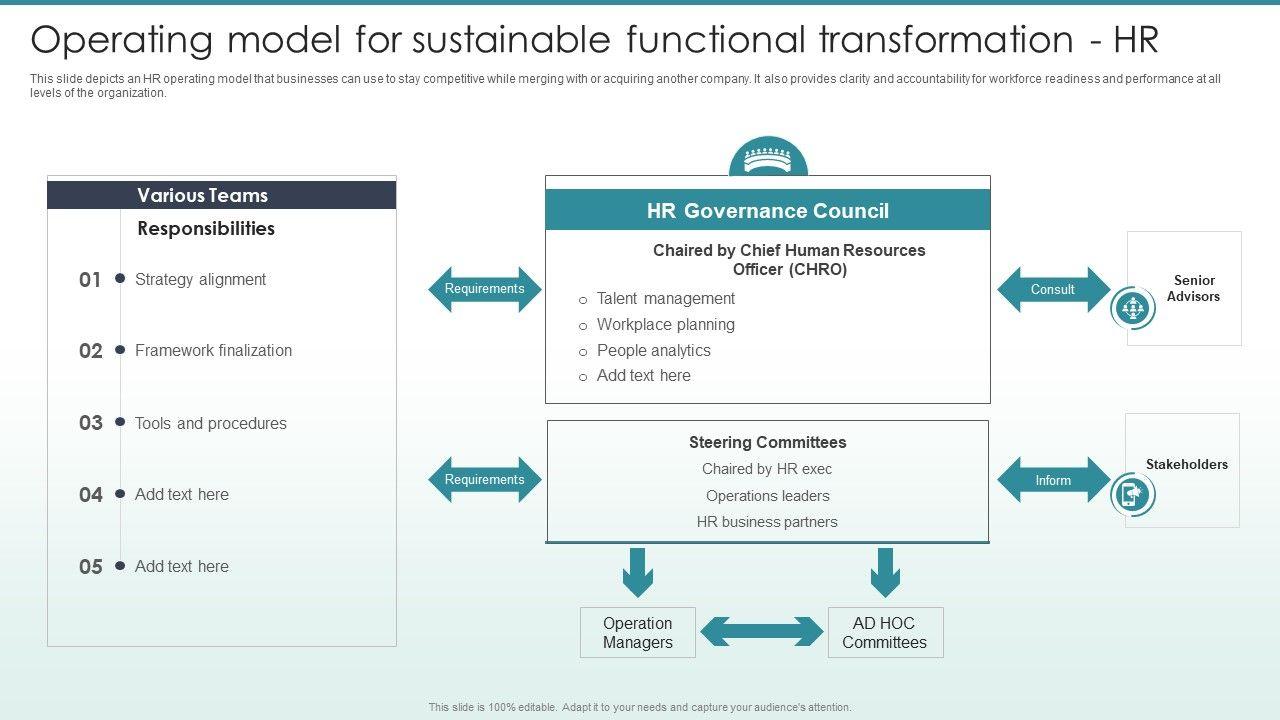 Operating model for sustainable functional transformation - HR

This slide depicts an HR operating model that businesses can use to stay competitive while merging with or acquiring another company. It also provides clarity and accountability for workforce readiness and performance at all levels of the organization.

Various Teams

Responsibilities

01 Strategy alignment

02 Framework finalization

03 Tools and procedures

04 Add text here

05 Add text here

Requirements

HR Governance Council

Chaired by Chief Human Resources Officer (CHRO)

o Talent management
o Workplace planning
o People analytics
o Add text here

Consult

Senior Advisors

Requirements

Steering Committees

Chaired by HR exec

Operations leaders

HR business partners

Inform

Stakeholders

Operation Managers

AD HOC Committees

This slide is 100% editable. Adapt it to your needs and capture your audience's attention.